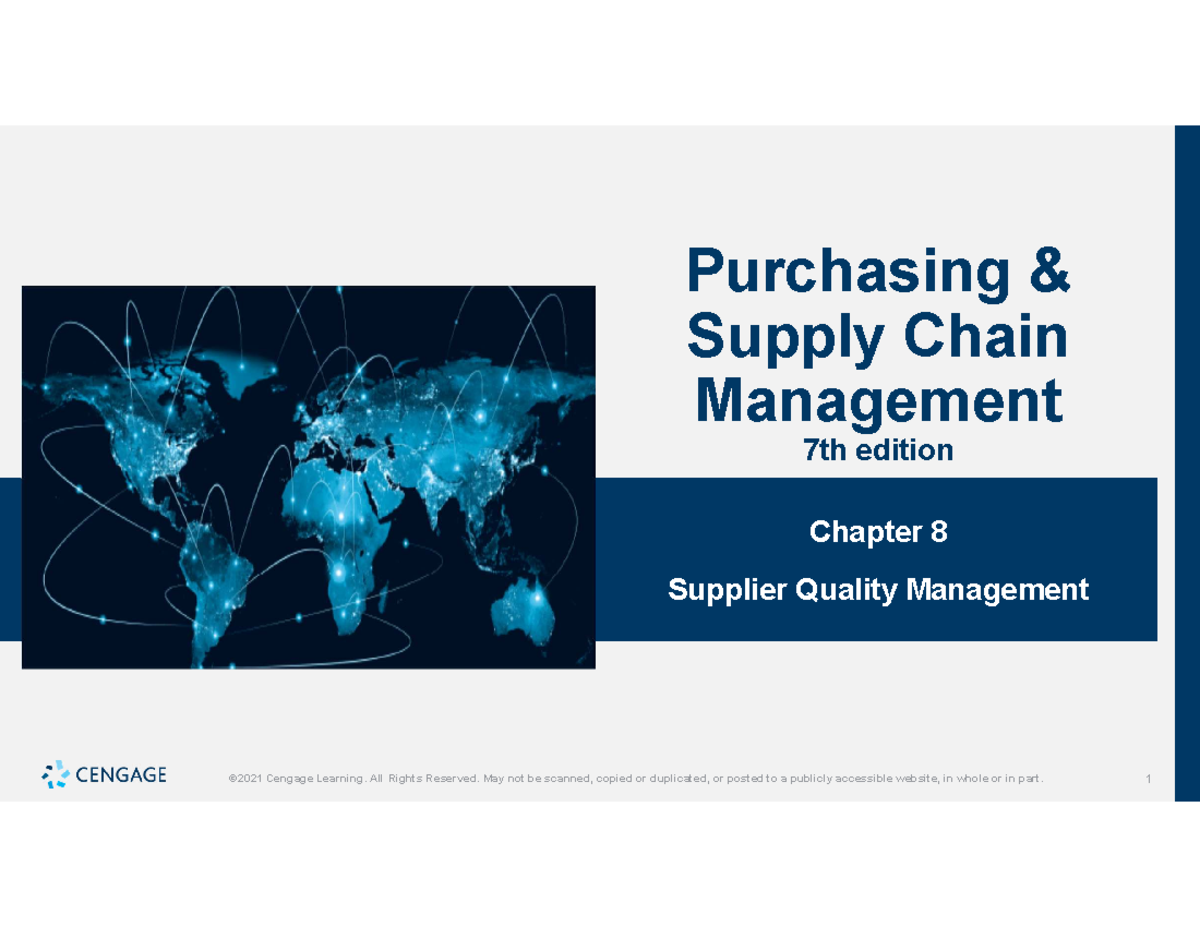 Purchasing & Supply Chain Management
7th edition

Chapter 8

Supplier Quality Management

CENGAGE

©2021 Cengage Learning. All Rights Reserved. May not be scanned, copied or duplicated, or posted to a publicly accessible website, in whole or in part.

1